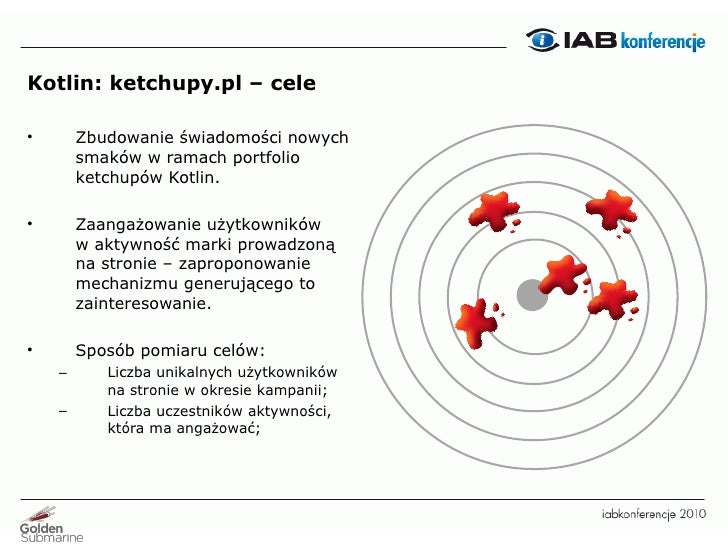 IAB konferencje

Kotlin: ketchupy.pl – cele

• Zbudowanie świadomości nowych smaków w ramach portfolio ketchupów Kotlin.

• Zaangażowanie użytkowników w aktywność marki prowadzoną na stronie – zaproponowanie mechanizmu generującego to zainteresowanie.

• Sposób pomiaru celów:
– Liczba unikalnych użytkowników na stronie w okresie kampanii;
– Liczba uczestników aktywności, która ma angażować;

Golden Submarine

iabkonferencje 2010